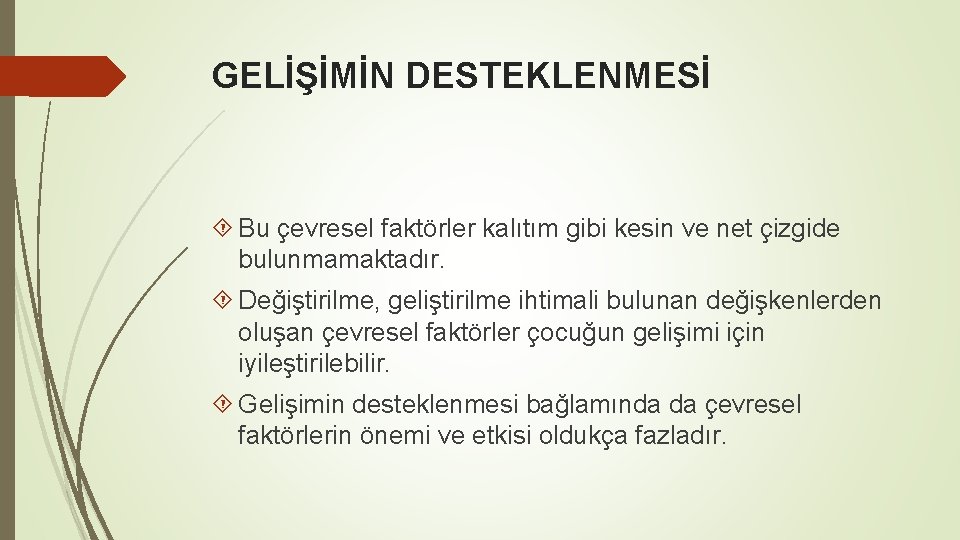 GELİŞİMİN DESTEKLENMESİ

Bu çevresel faktörler kalıtım gibi kesin ve net çizgide bulunmamaktadır.

Değiştirilme, geliştirilme ihtimali bulunan değişkenlerden oluşan çevresel faktörler çocuğun gelişimi için iyileştirilebilir.

Gelişimin desteklenmesi bağlamında da çevresel faktörlerin önemi ve etkisi oldukça fazladır.